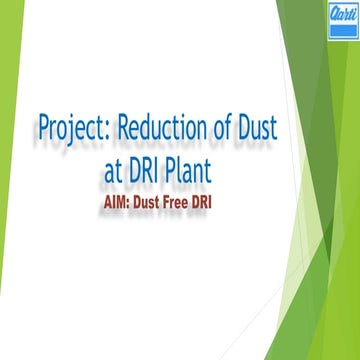 Aarti

Project: Reduction of Dust at DRI Plant

AIM: Dust Free DRI